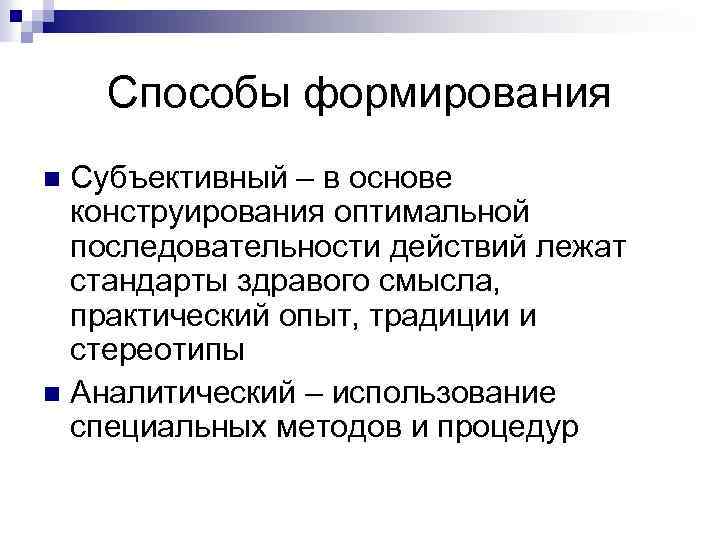 Способы формирования

Субъективный – в основе конструирования оптимальной последовательности действий лежат стандарты здравого смысла, практический опыт, традиции и стереотипы

Аналитический – использование специальных методов и процедур